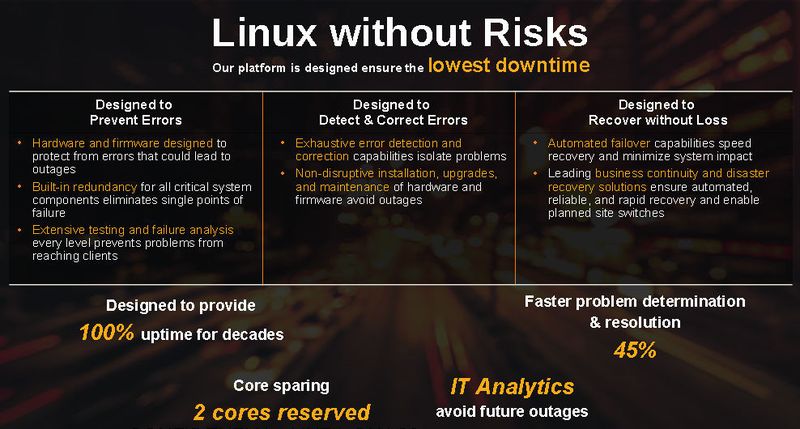 Linux without Risks

Our platform is designed ensure the lowest downtime

Designed to
Prevent Errors

• Hardware and firmware designed to protect from errors that could lead to outages
• Built-in redundancy for all critical system components eliminates single points of failure
• Extensive testing and failure analysis every level prevents problems from reaching clients

Designed to
Detect & Correct Errors

• Exhaustive error detection and correction capabilities isolate problems
• Non-disruptive installation, upgrades, and maintenance of hardware and firmware avoid outages

Designed to
Recover without Loss

• Automated failover capabilities speed recovery and minimize system impact
• Leading business continuity and disaster recovery solutions ensure automated, reliable, and rapid recovery and enable planned site switches

Designed to provide
100% uptime for decades

Faster problem determination & resolution
45%

Core sparing
2 cores reserved

IT Analytics
avoid future outages